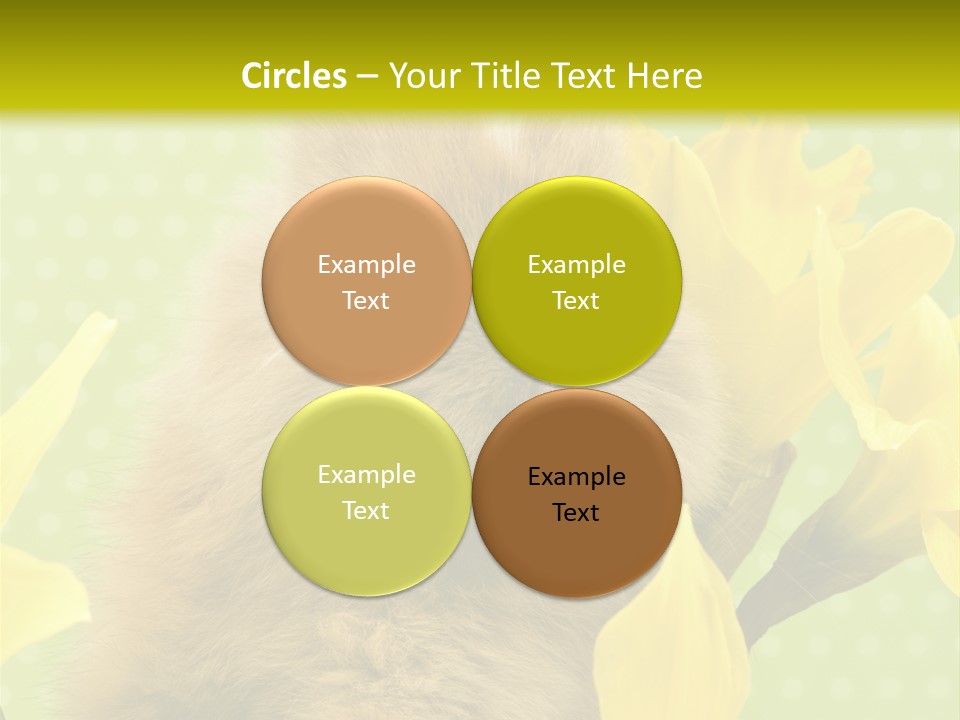 Circles – Your Title Text Here

Example Text

Example Text

Example Text

Example Text